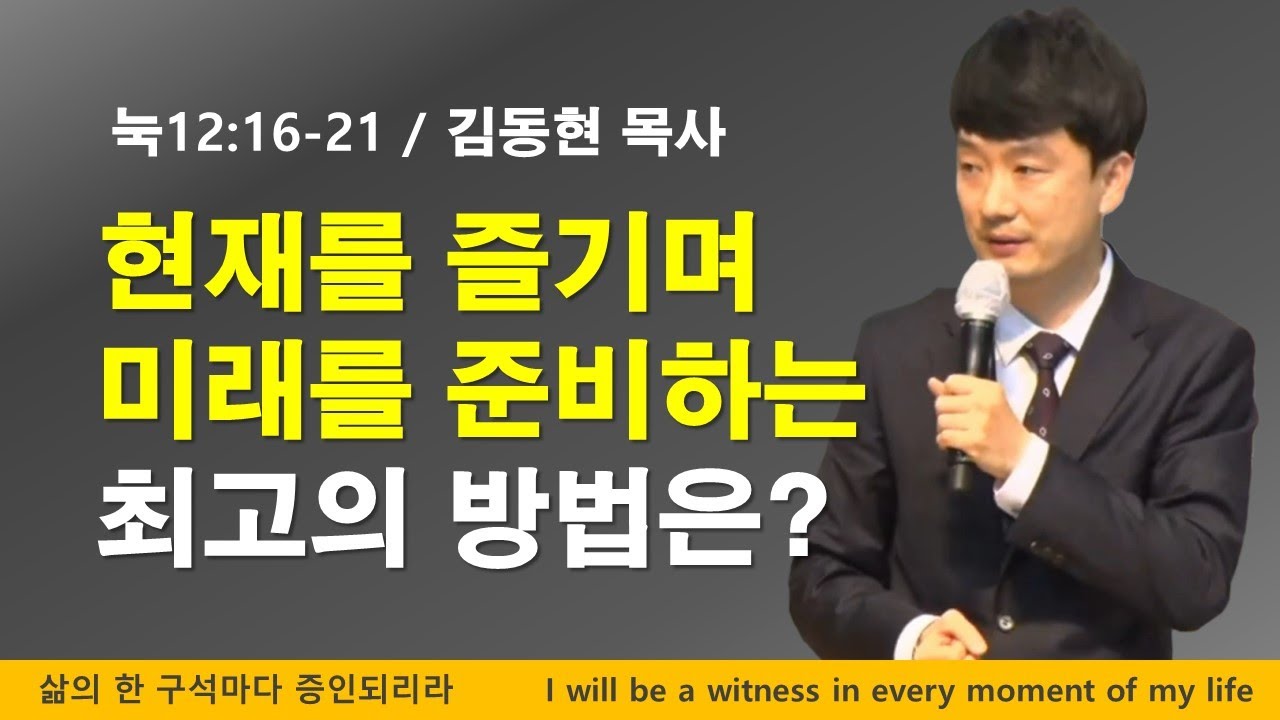 눅12:16-21 / 김동현 목사

현재를 즐기며
미래를 준비하는
최고의 방법은?

삶의 한 구석마다 증인되리라

I will be a witness in every moment of my life